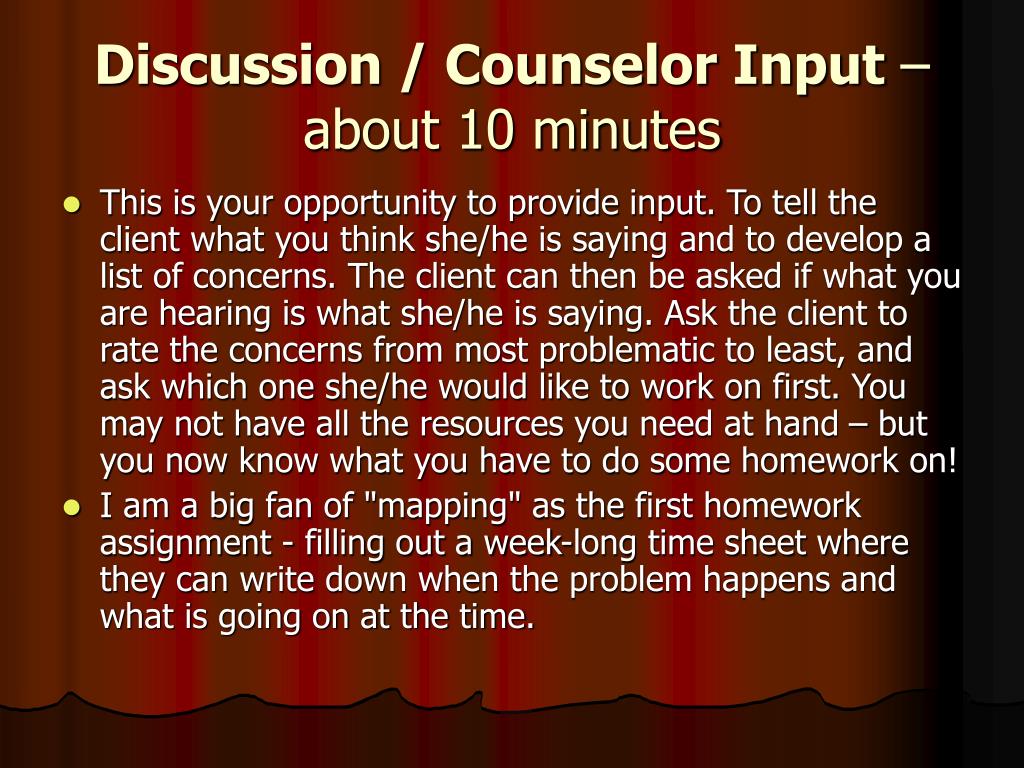 Discussion / Counselor Input – about 10 minutes

- This is your opportunity to provide input. To tell the client what you think she/he is saying and to develop a list of concerns. The client can then be asked if what you are hearing is what she/he is saying. Ask the client to rate the concerns from most problematic to least, and ask which one she/he would like to work on first. You may not have all the resources you need at hand – but you now know what you have to do some homework on!
- I am a big fan of "mapping" as the first homework assignment - filling out a week-long time sheet where they can write down when the problem happens and what is going on at the time.